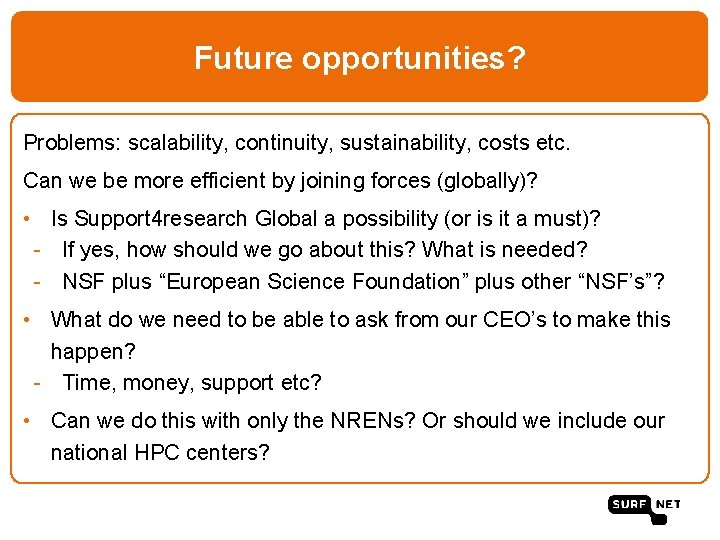 Future opportunities?

Problems: scalability, continuity, sustainability, costs etc.

Can we be more efficient by joining forces (globally)?

• Is Support4research Global a possibility (or is it a must)?
- If yes, how should we go about this? What is needed?
- NSF plus “European Science Foundation” plus other “NSF’s”?

• What do we need to be able to ask from our CEO’s to make this happen?
- Time, money, support etc?

• Can we do this with only the NRENs? Or should we include our national HPC centers?

SURF NET